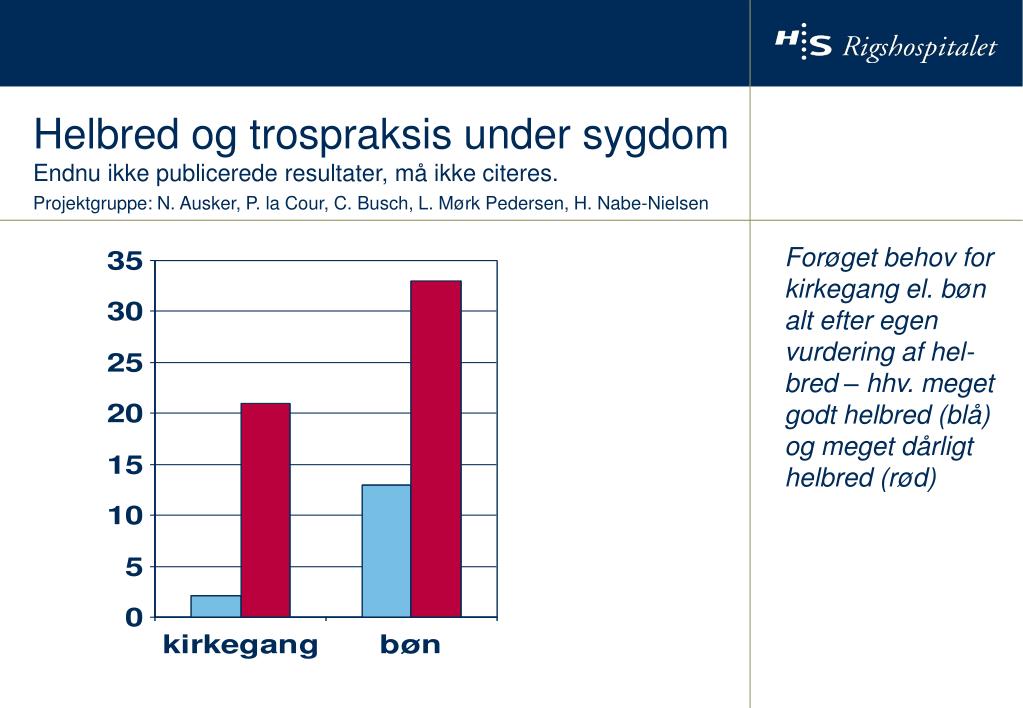 H:S Rigshospitalet

Helbred og trospraksis under sygdom
Endnu ikke publicerede resultater, må ikke citeres.
Projektgruppe: N. Ausker, P. la Cour, C. Busch, L. Mørk Pedersen, H. Nabe-Nielsen

35
30
25
20
15
10
5
0
kirkegang
bøn

Forøget behov for kirkegang el. bøn alt efter egen vurdering af helbred – hhv. meget godt helbred (blå) og meget dårligt helbred (rød)